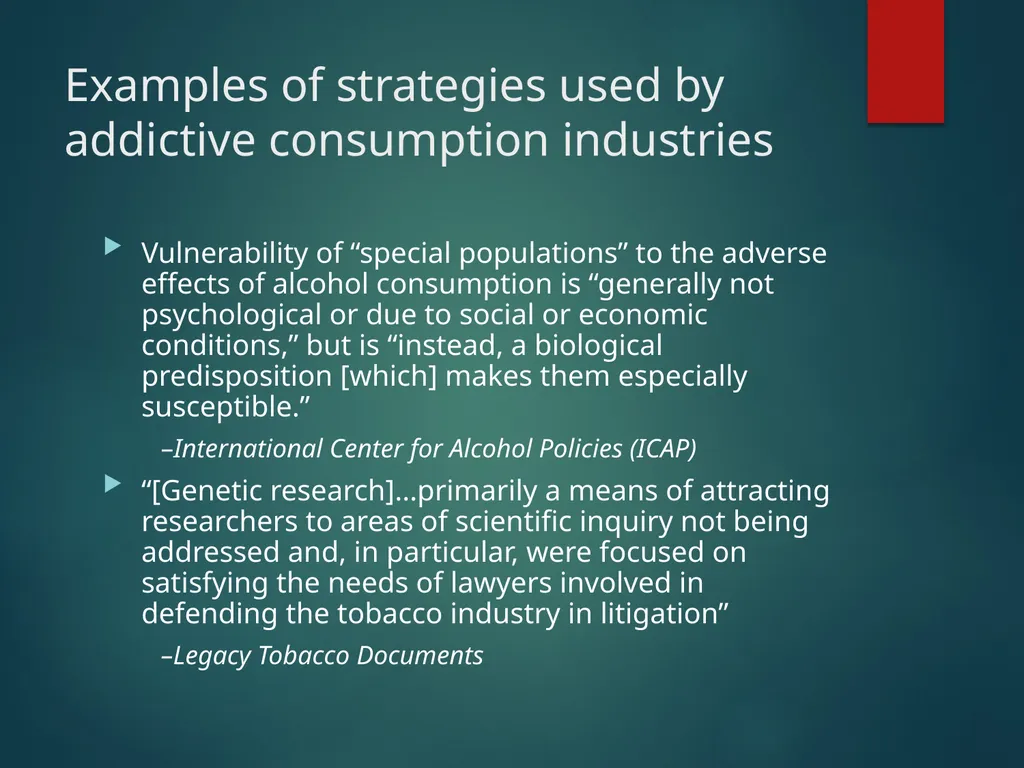 Examples of strategies used by addictive consumption industries

Vulnerability of “special populations” to the adverse effects of alcohol consumption is “generally not psychological or due to social or economic conditions,” but is “instead, a biological predisposition [which] makes them especially susceptible.”

–International Center for Alcohol Policies (ICAP)

“[Genetic research]…primarily a means of attracting researchers to areas of scientific inquiry not being addressed and, in particular, were focused on satisfying the needs of lawyers involved in defending the tobacco industry in litigation”

–Legacy Tobacco Documents